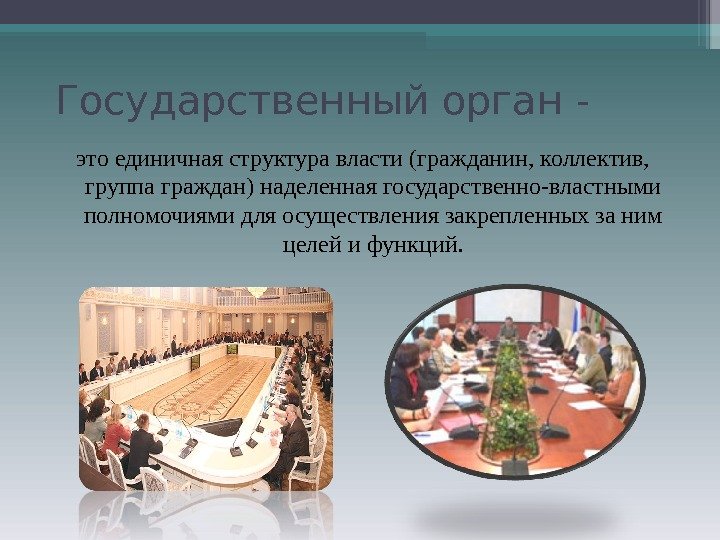 Государственный орган -

это единичная структура власти (гражданин, коллектив, группа граждан) наделенная государственно-властными полномочиями для осуществления закрепленных за ним целей и функций.